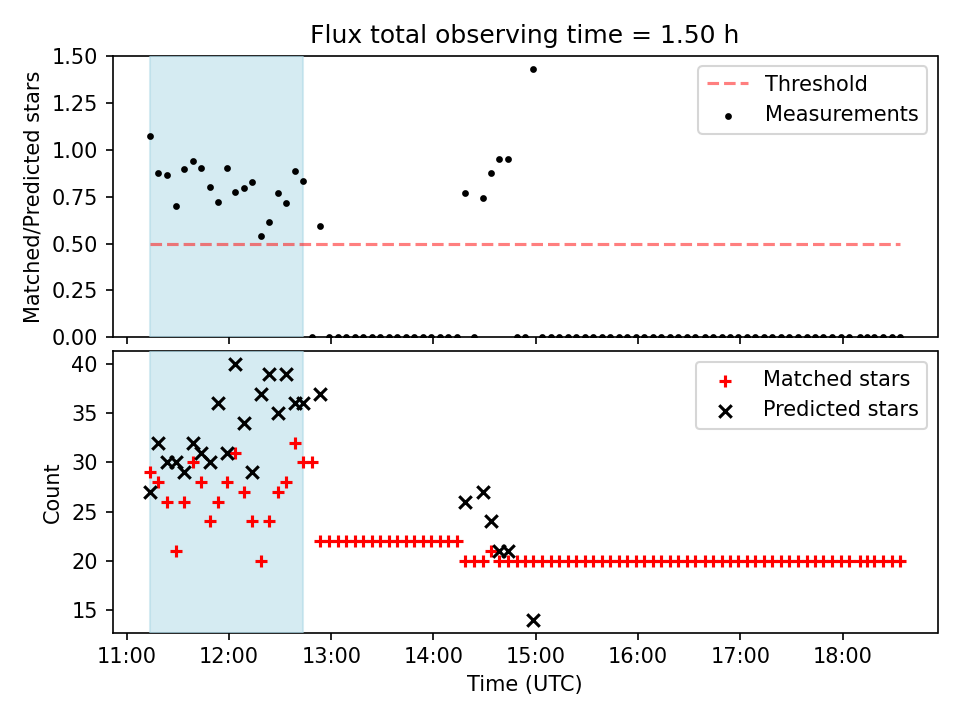 Flux total observing time = 1.50 h

Matched/Predicted stars

1.50
1.25
1.00
0.75
0.50
0.25
0.00

Threshold
Measurements

Count

40
35
30
25
20
15

Matched stars
Predicted stars

11:00 12:00 13:00 14:00 15:00 16:00 17:00 18:00

Time (UTC)